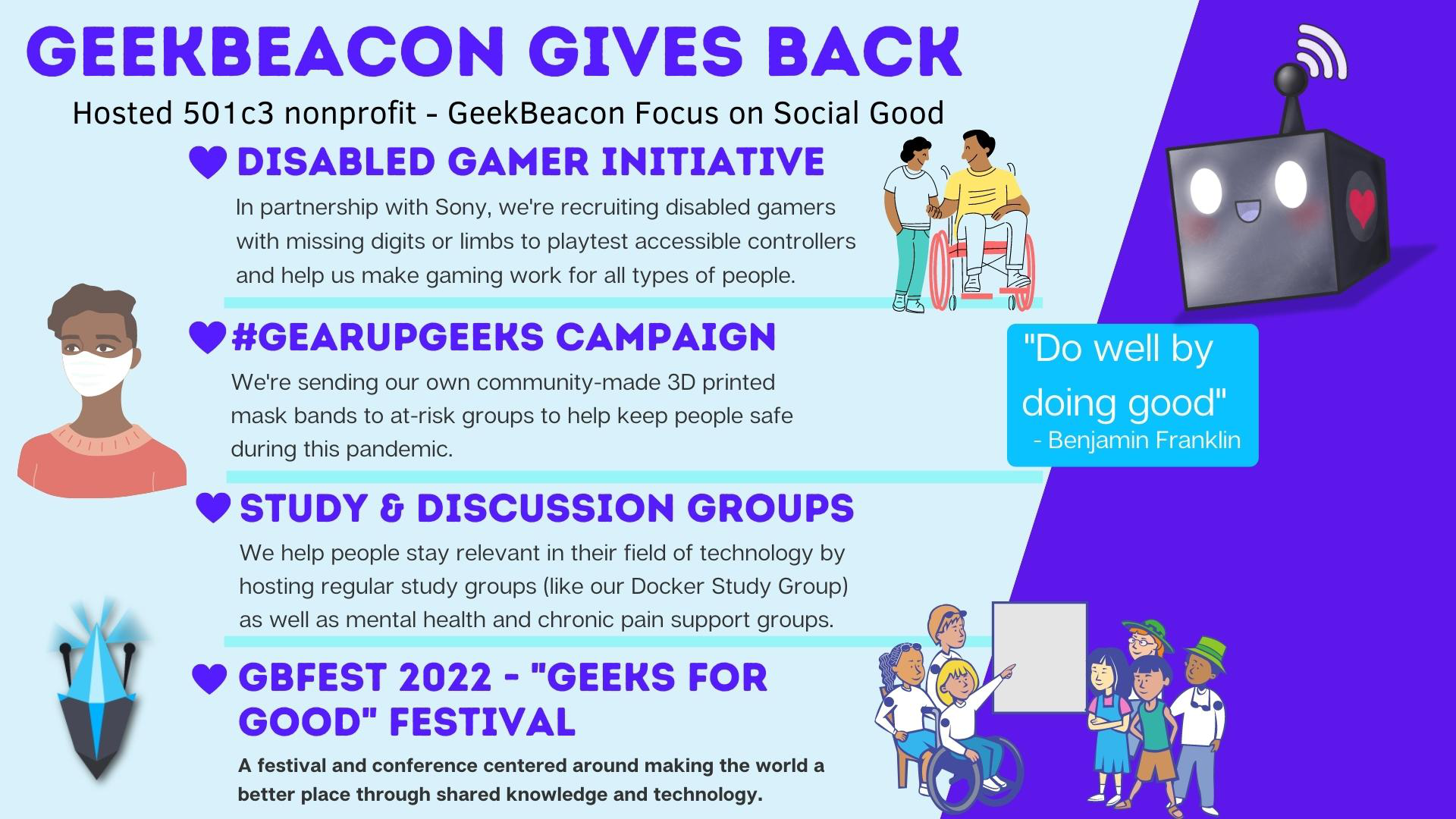 GEEKBEACON GIVES BACK

Hosted 501c3 nonprofit - GeekBeacon Focus on Social Good

DISABLED GAMER INITIATIVE

In partnership with Sony, we're recruiting disabled gamers with missing digits or limbs to playtest accessible controllers and help us make gaming work for all types of people.

#GEARUPGEEKS CAMPAIGN

We're sending our own community-made 3D printed mask bands to at-risk groups to help keep people safe during this pandemic.

"Do well by doing good"
- Benjamin Franklin

STUDY & DISCUSSION GROUPS

We help people stay relevant in their field of technology by hosting regular study groups (like our Docker Study Group) as well as mental health and chronic pain support groups.

GBFEST 2022 - "GEEKS FOR GOOD" FESTIVAL

A festival and conference centered around making the world a better place through shared knowledge and technology.